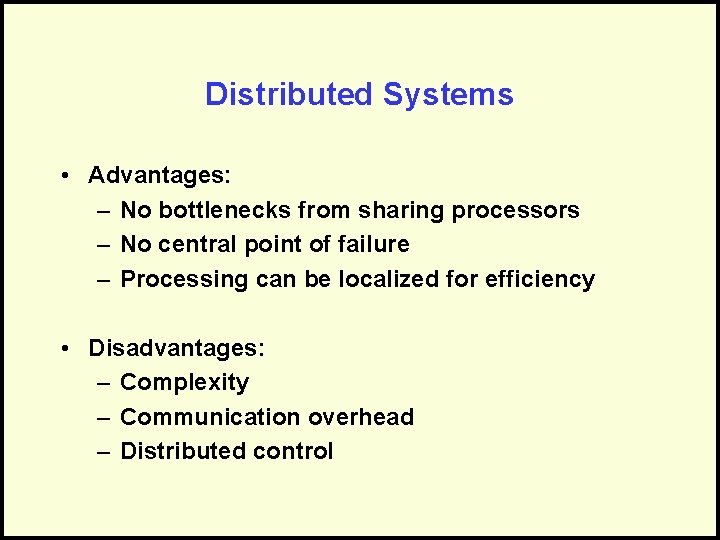 Distributed Systems

• Advantages:
– No bottlenecks from sharing processors
– No central point of failure
– Processing can be localized for efficiency

• Disadvantages:
– Complexity
– Communication overhead
– Distributed control